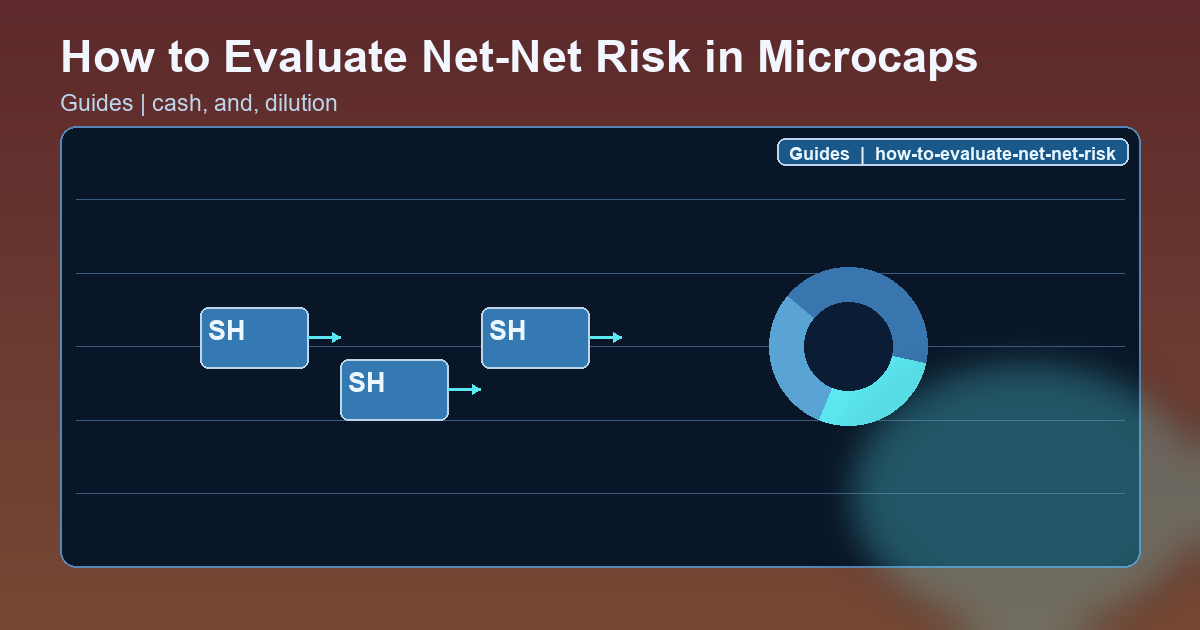 How to Evaluate Net-Net Risk in Microcaps

Guides | cash, and, dilution

Guides | how-to-evaluate-net-net-risk

SH

SH

SH